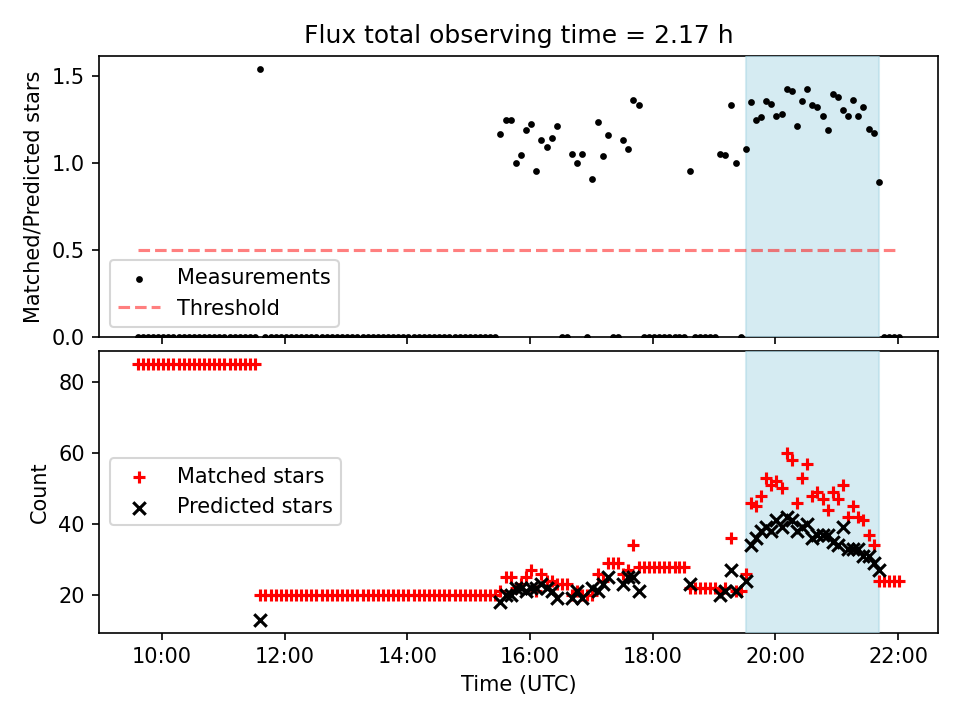 Flux total observing time = 2.17 h

Matched/Predicted stars

1.5
1.0
0.5
0.0

Measurements
Threshold

Count

80
60
40
20

Matched stars
Predicted stars

10:00
12:00
14:00
16:00
18:00
20:00
22:00

Time (UTC)